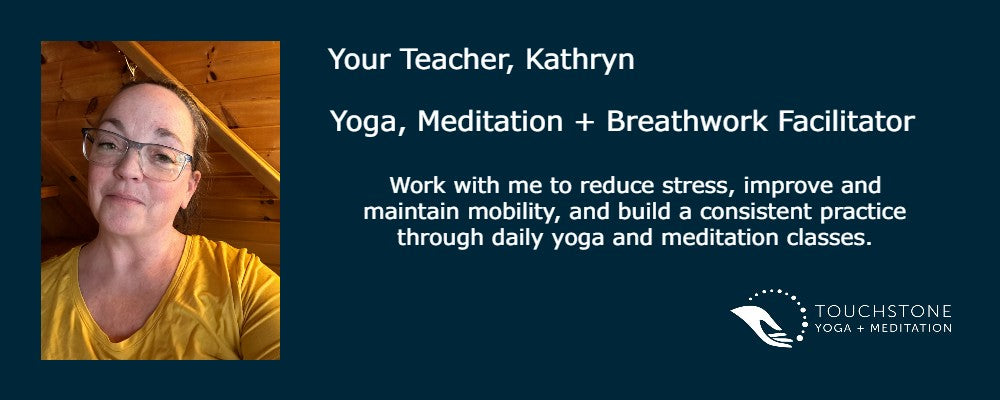 Your Teacher, Kathryn

Yoga, Meditation + Breathwork Facilitator

Work with me to reduce stress, improve and maintain mobility, and build a consistent practice through daily yoga and meditation classes.

TOUCHSTONE
YOGA + MEDITATION